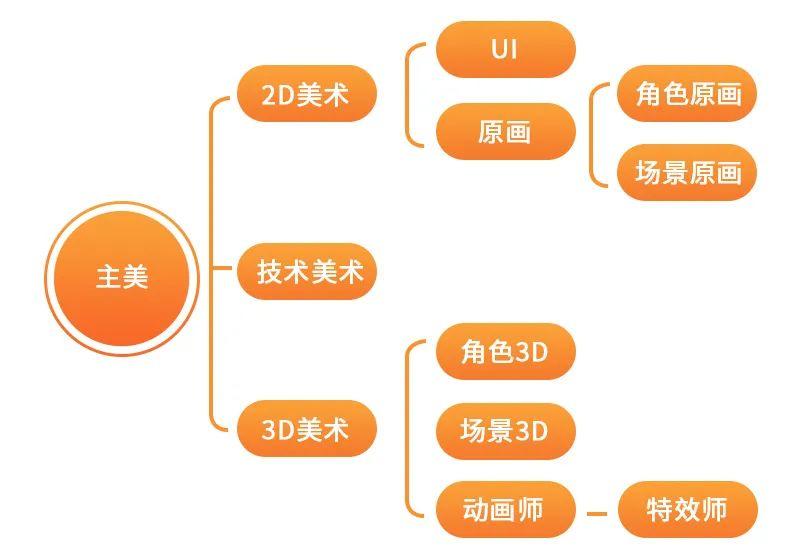 主美

2D美术

UI

原画

角色原画

场景原画

技术美术

3D美术

角色3D

场景3D

动画师

特效师